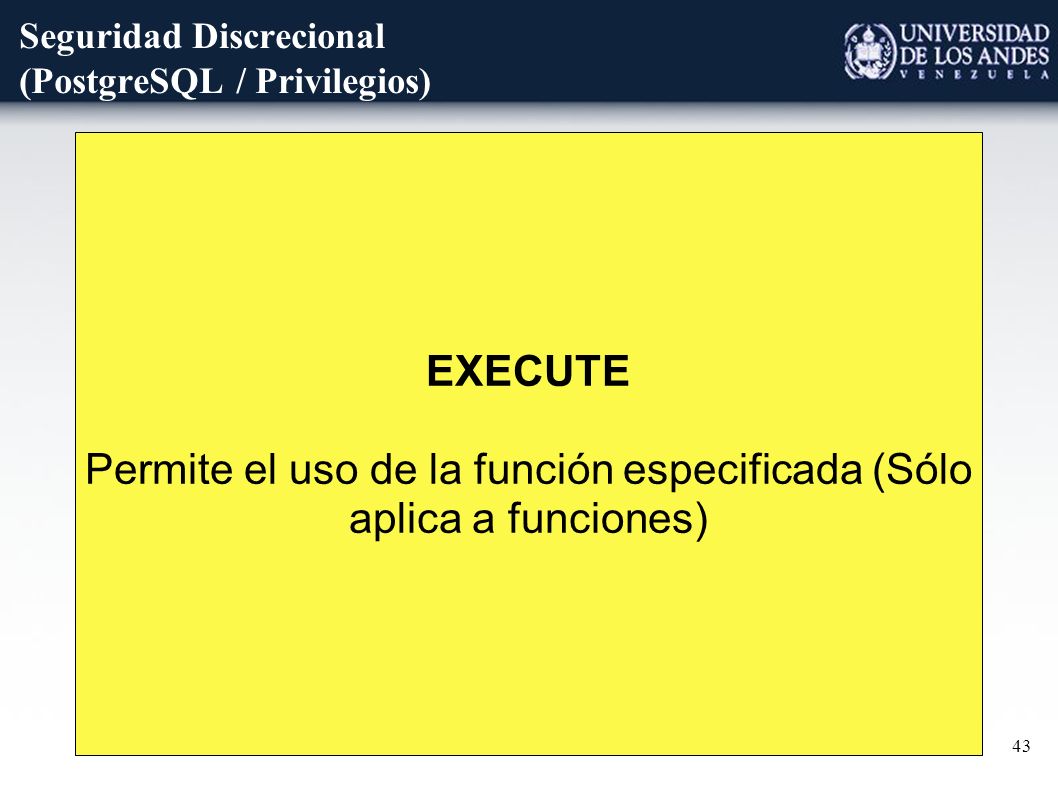 Seguridad Discrecional
(PostgreSQL / Privilegios)

UNIVERSIDAD
DE LOS ANDES
VENEZUELA

EXECUTE

Permite el uso de la función especificada (Sólo aplica a funciones)

43